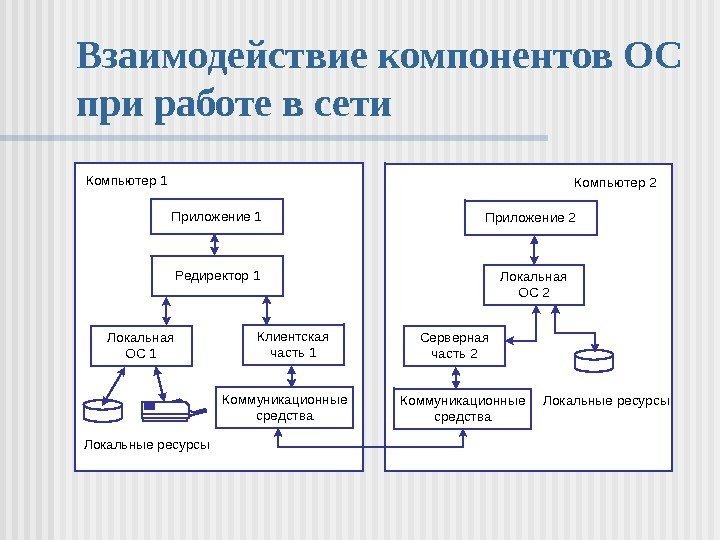 Взаимодействие компонентов ОС при работе в сети

Компьютер 1

Приложение 1

Редиректор 1

Локальная ОС 1

Клиентская часть 1

Коммуникационные средства

Локальные ресурсы

Компьютер 2

Приложение 2

Локальная ОС 2

Серверная часть 2

Коммуникационные средства

Локальные ресурсы